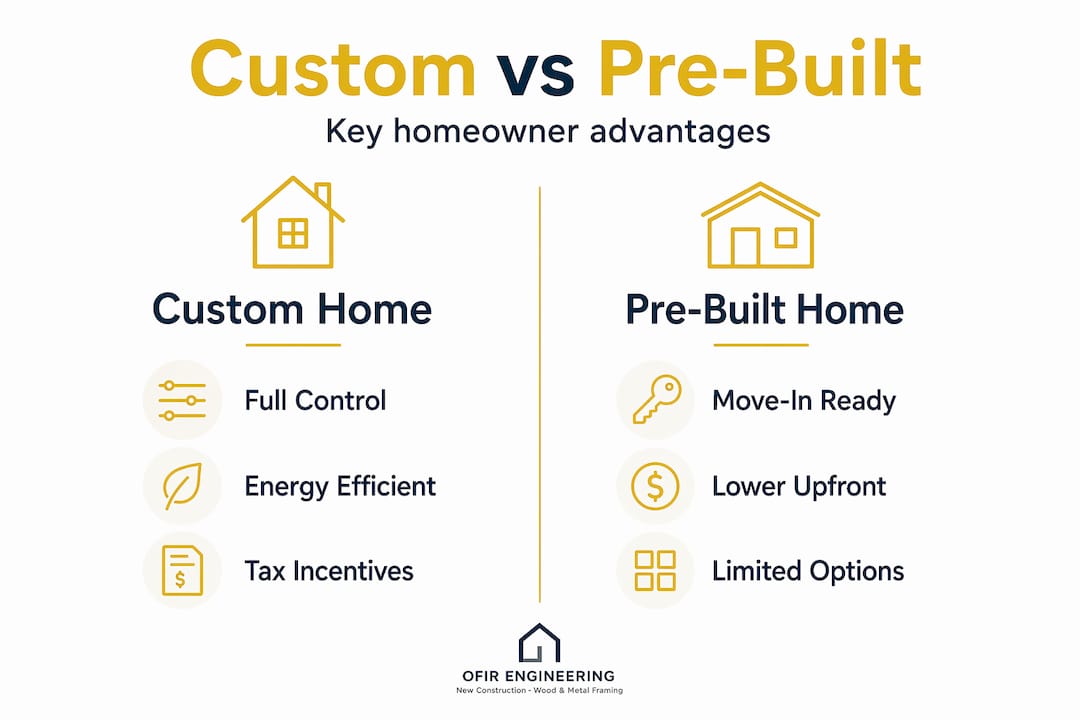 Custom vs Pre-Built

Key homeowner advantages

Custom Home

Full Control

Energy Efficient

Tax Incentives

Pre-Built Home

Move-In Ready

Lower Upfront

Limited Options

OFIR ENGINEERING
New Construction - Wood & Metal Framing